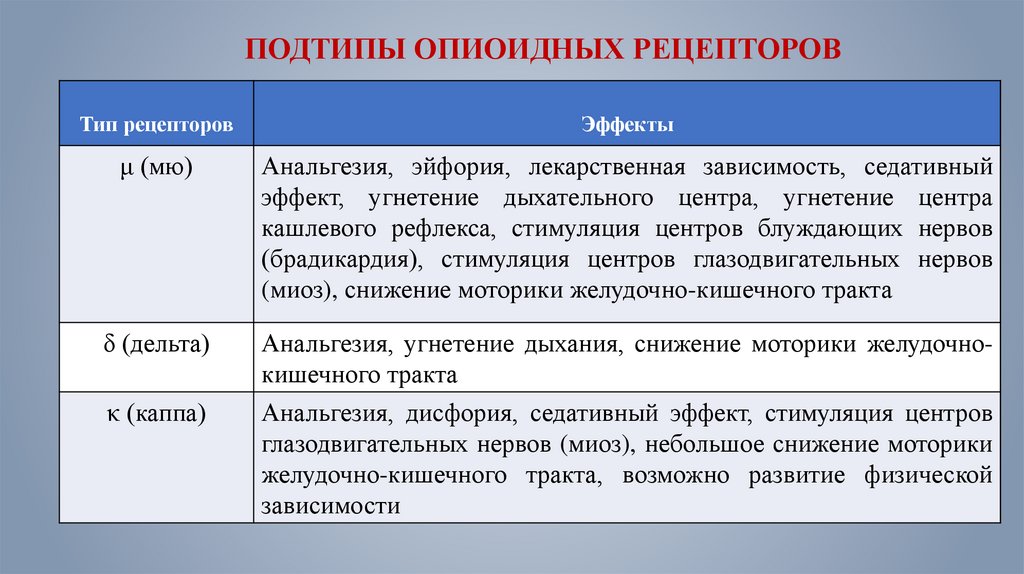 ПОДТИПЫ ОПИОИДНЫХ РЕЦЕПТОРОВ

| Тип рецепторов | Эффекты |
|---|---|
| μ (мю) | Анальгезия, эйфория, лекарственная зависимость, седативный эффект, угнетение дыхательного центра, угнетение центра кашлевого рефлекса, стимуляция центров блуждающих нервов (брадикардия), стимуляция центров глазодвигательных нервов (миоз), снижение моторики желудочно-кишечного тракта |
| δ (дельта) | Анальгезия, угнетение дыхания, снижение моторики желудочно-кишечного тракта |
| κ (каппа) | Анальгезия, дисфория, седативный эффект, стимуляция центров глазодвигательных нервов (миоз), небольшое снижение моторики желудочно-кишечного тракта, возможно развитие физической зависимости |